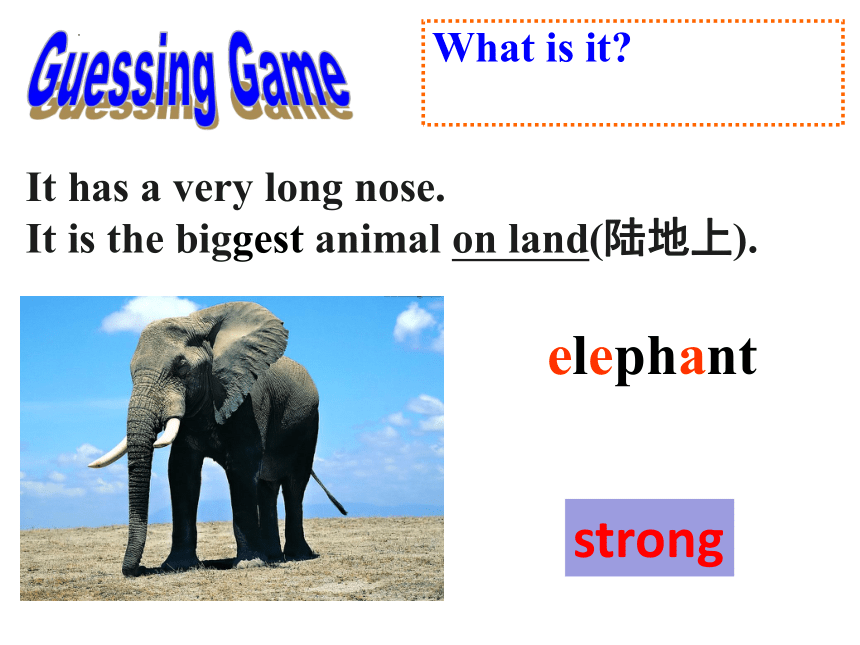 Guessing Game

What is it?

It has a very long nose.
It is the biggest animal on land(陆地上).

elephant

strong